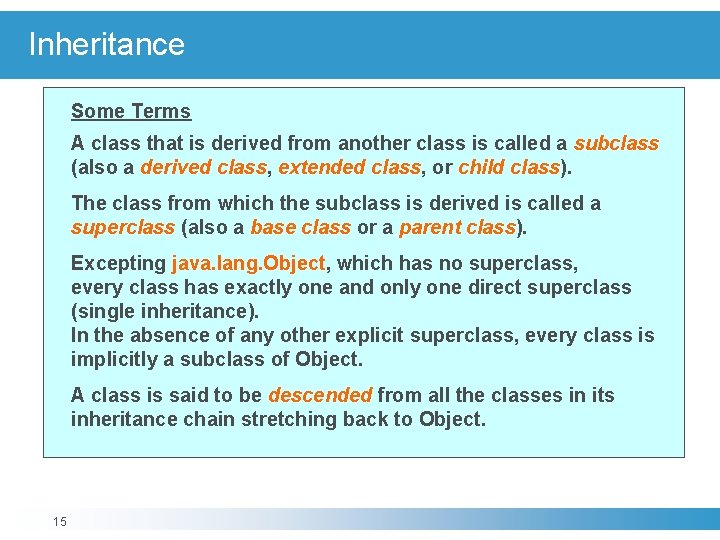 Inheritance

Some Terms

A class that is derived from another class is called a subclass (also a derived class, extended class, or child class).

The class from which the subclass is derived is called a superclass (also a base class or a parent class).

Excepting java.lang.Object, which has no superclass, every class has exactly one and only one direct superclass (single inheritance).
In the absence of any other explicit superclass, every class is implicitly a subclass of Object.

A class is said to be descended from all the classes in its inheritance chain stretching back to Object.

15